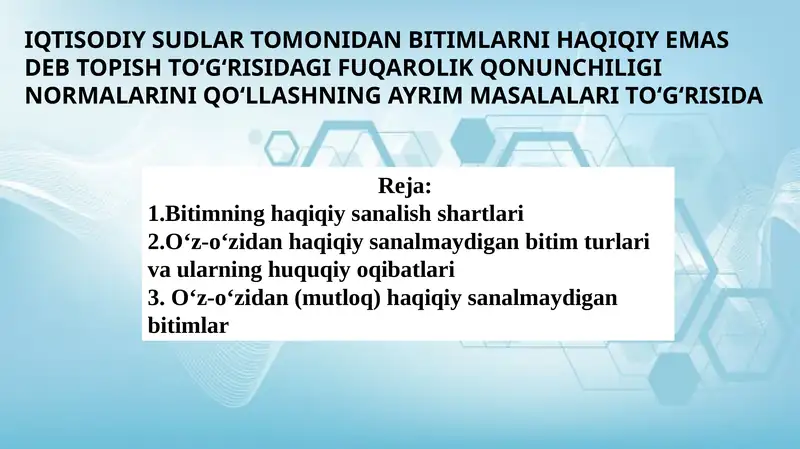 IQTISODIY SUDLAR TOMONIDAN BITIMLARNI HAQIQIY EMAS DEB TOPISH TO‘G‘RISIDAGI FUQAROLIK QONUNCHILIGI NORMALARINI QO‘LLASHNING AYRIM MASALALARI TO‘G‘RISIDA

Reja:
1.Bitimning haqiqiy sanalish shartlari
2.O‘z-o‘zidan haqiqiy sanalmaydigan bitim turlari va ularning huquqiy oqibatlari
3. O‘z-o‘zidan (mutloq) haqiqiy sanalmaydigan bitimlar